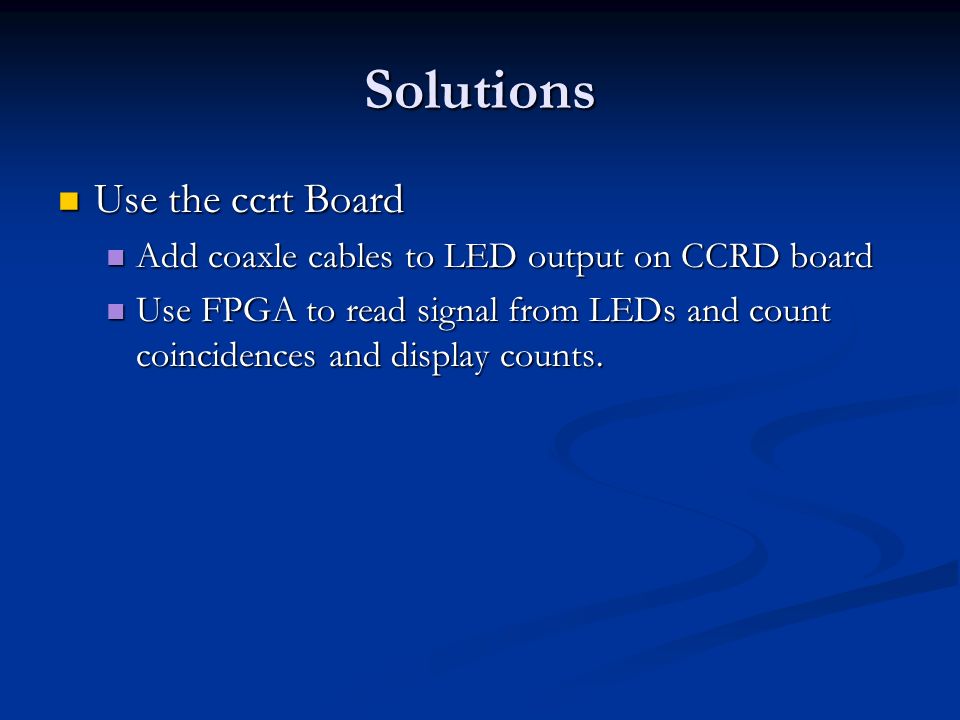 Solutions

Use the ccrt Board

Add coaxle cables to LED output on CCRD board

Use FPGA to read signal from LEDs and count coincidences and display counts.